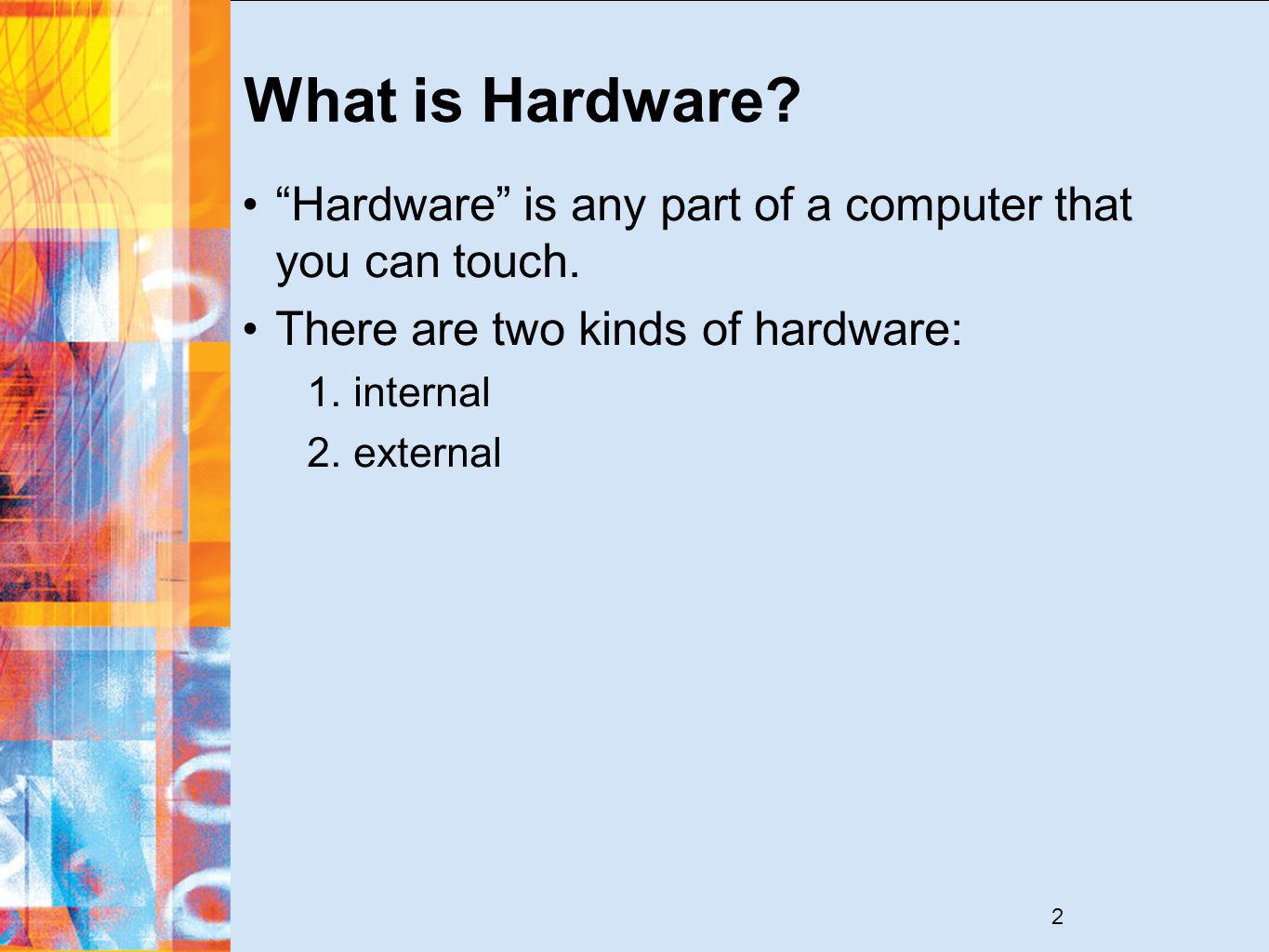 What is Hardware?

• “Hardware” is any part of a computer that you can touch.

• There are two kinds of hardware:

1. internal

2. external

2